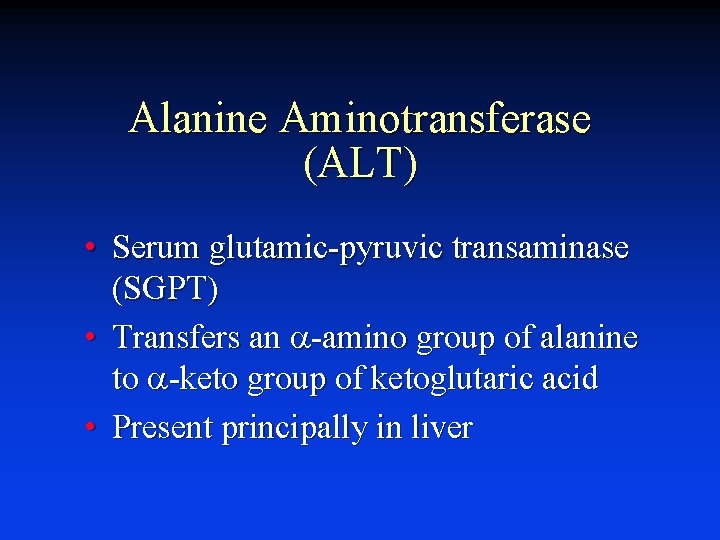 Alanine Aminotransferase (ALT)

• Serum glutamic-pyruvic transaminase (SGPT)
• Transfers an $\alpha$-amino group of alanine to $\alpha$-keto group of ketoglutaric acid
• Present principally in liver